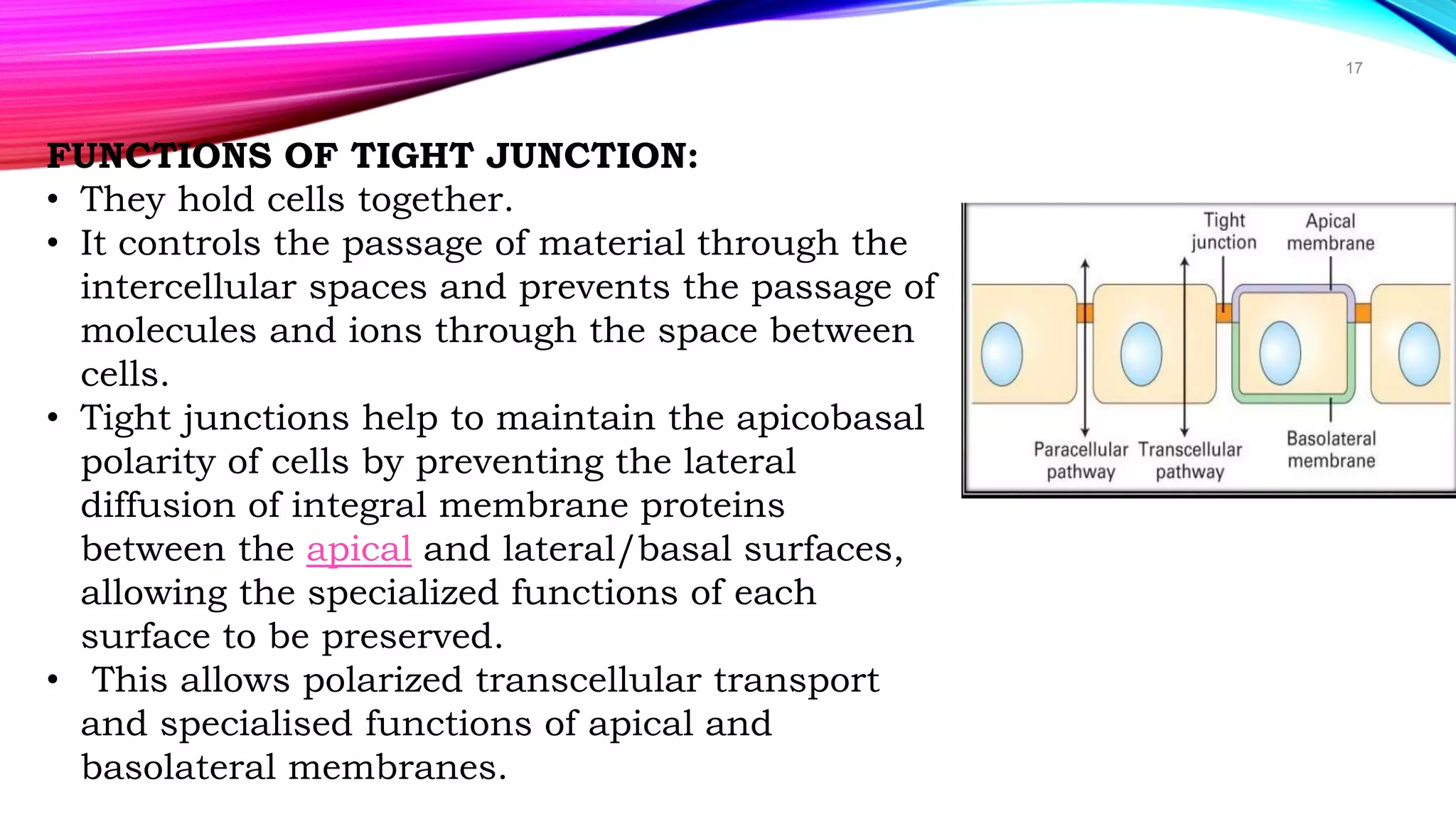 17

FUNCTIONS OF TIGHT JUNCTION:

• They hold cells together.
• It controls the passage of material through the intercellular spaces and prevents the passage of molecules and ions through the space between cells.
• Tight junctions help to maintain the apicobasal polarity of cells by preventing the lateral diffusion of integral membrane proteins between the apical and lateral/basal surfaces, allowing the specialized functions of each surface to be preserved.
• This allows polarized transcellular transport and specialised functions of apical and basolateral membranes.

Tight junction
Apical membrane
Paracellular pathway
Transcellular pathway
Basolateral membrane